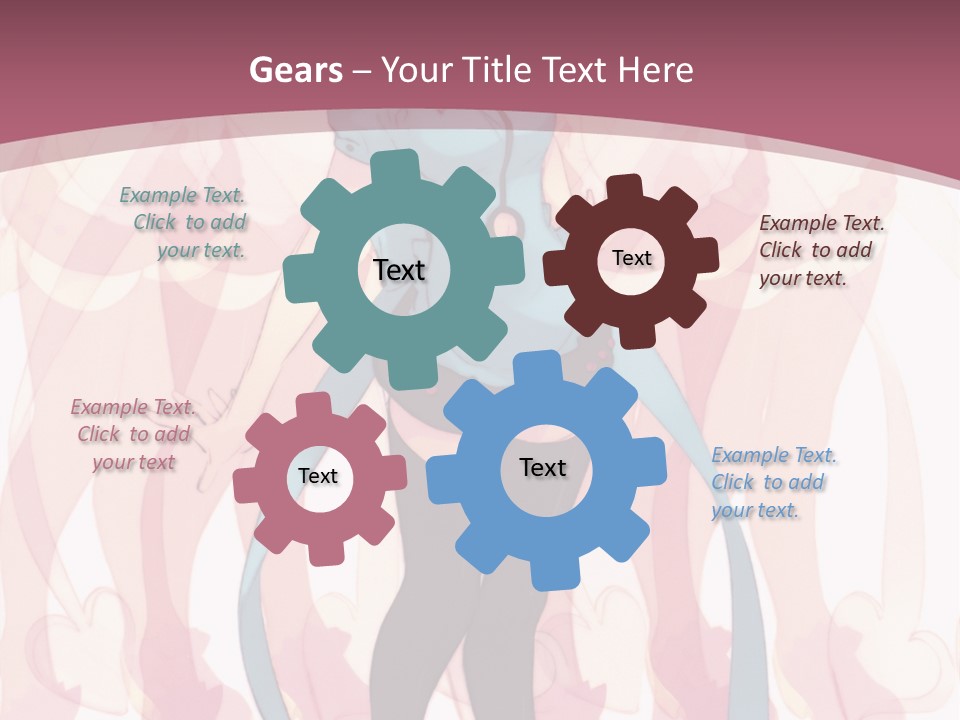 Gears – Your Title Text Here

Example Text. Click to add your text.

Text

Text

Example Text. Click to add your text.

Example Text. Click to add your text

Text

Text

Example Text. Click to add your text.